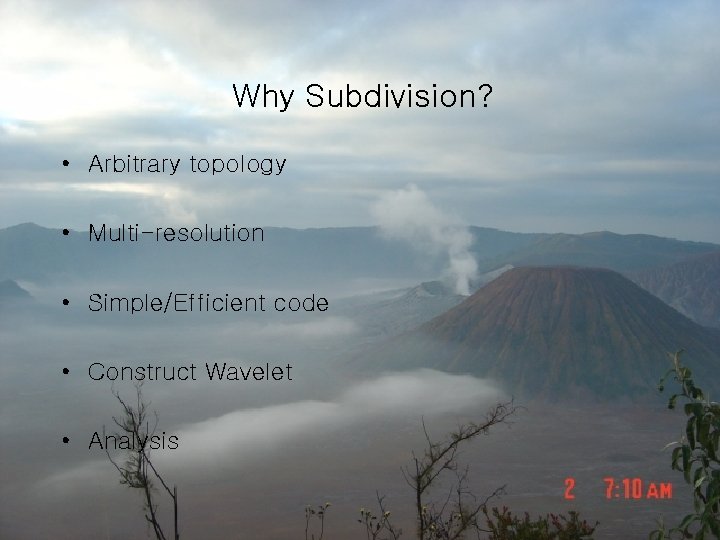 Why Subdivision?

• Arbitrary topology

• Multi-resolution

• Simple/Efficient code

• Construct Wavelet

• Analysis

2 7:10 AM